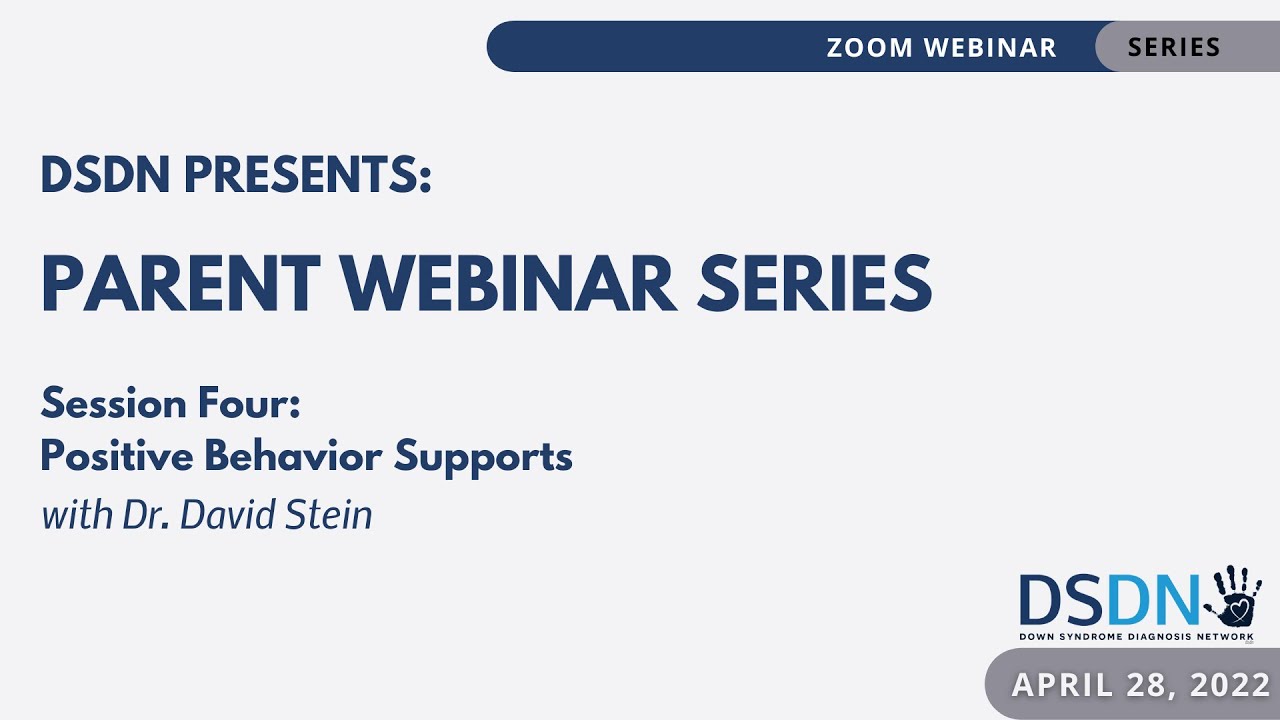 ZOOM WEBINAR SERIES

DSDN PRESENTS:

PARENT WEBINAR SERIES

Session Four:
Positive Behavior Supports
with Dr. David Stein

DSDN
DOWN SYNDROME DIAGNOSIS NETWORK

APRIL 28, 2022